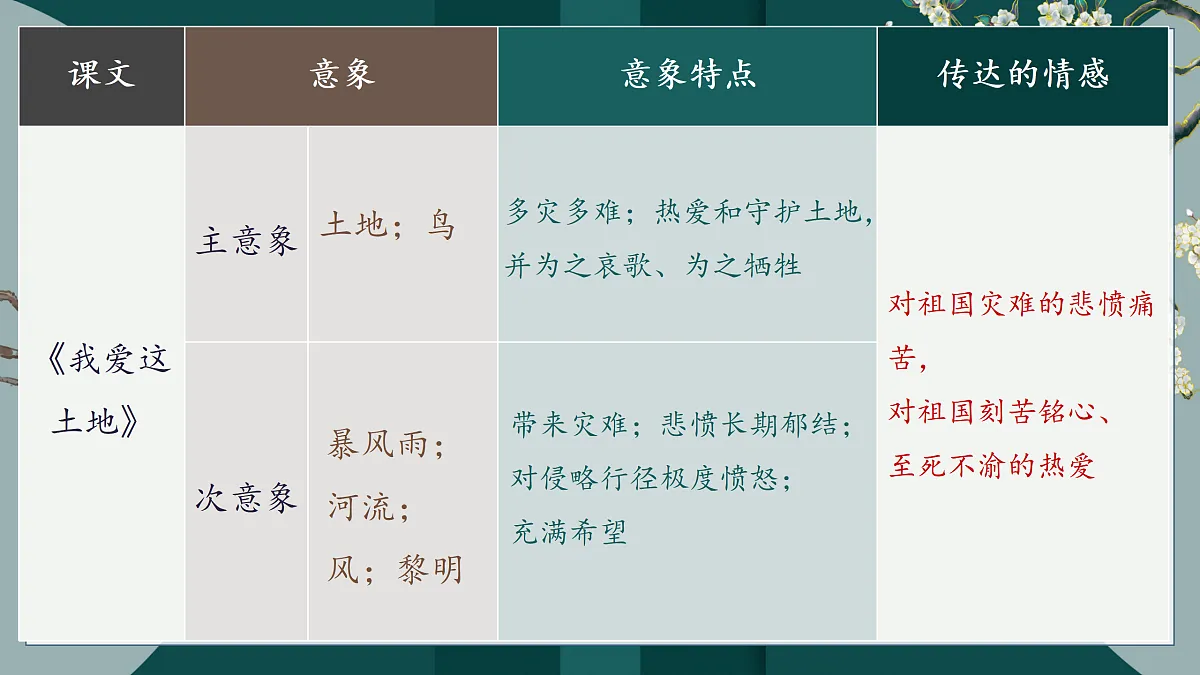 | 课文 | 意象 | | 意象特点 | 传达的情感 |
|---|---|---|---|---|
| 《我爱这土地》 | 主意象 | 土地；鸟 | 多灾多难；热爱和守护土地，并为之哀歌、为之牺牲 | 对祖国灾难的悲愤痛苦，对祖国刻苦铭心、至死不渝的热爱 |
| | 次意象 | 暴风雨；河流；风；黎明 | 带来灾难；悲愤长期郁结；对侵略行径极度愤怒；充满希望 | |